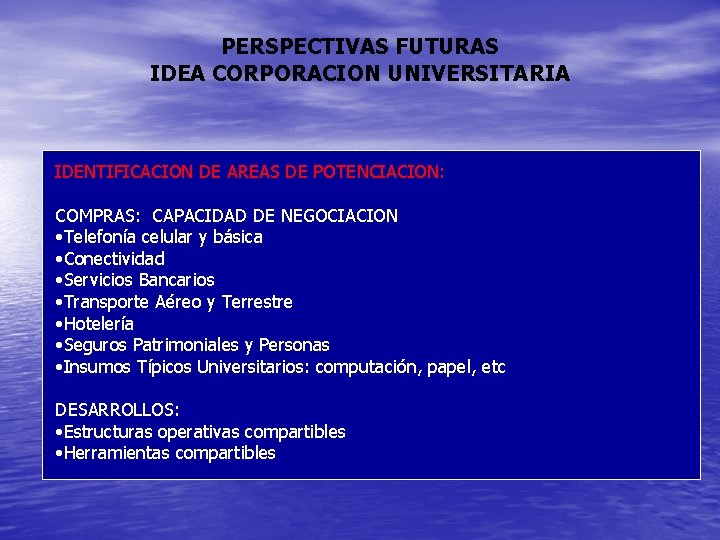 PERSPECTIVAS FUTURAS
IDEA CORPORACION UNIVERSITARIA

IDENTIFICACION DE AREAS DE POTENCIACION:

COMPRAS: CAPACIDAD DE NEGOCIACION
•Telefonía celular y básica
•Conectividad
•Servicios Bancarios
•Transporte Aéreo y Terrestre
•Hotelería
•Seguros Patrimoniales y Personas
•Insumos Típicos Universitarios: computación, papel, etc

DESARROLLOS:
•Estructuras operativas compartibles
•Herramientas compartibles